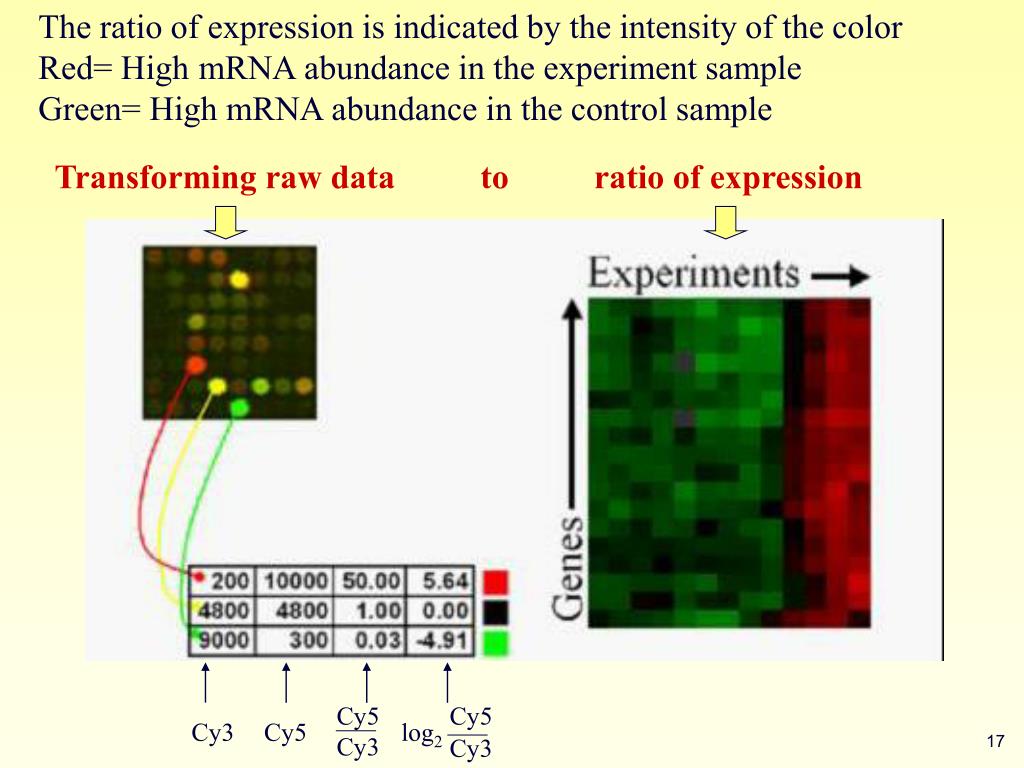 The ratio of expression is indicated by the intensity of the color
Red= High mRNA abundance in the experiment sample
Green= High mRNA abundance in the control sample

Transforming raw data to ratio of expression

Experiments

Genes

| 200 | 10000 | 50.00 | 5.64 |
|---|---|---|---|
| 4800 | 4800 | 1.00 | 0.00 |
| 9000 | 300 | 0.03 | -4.91 |

Cy3 Cy5 $\frac{Cy5}{Cy3}$ $\log_2 \frac{Cy5}{Cy3}$

17